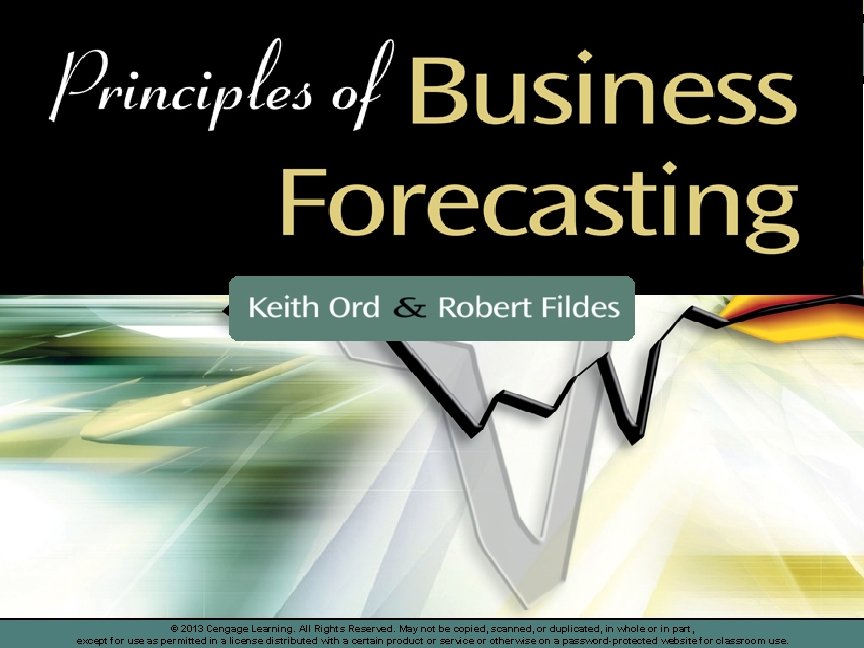 Principles of Business Forecasting

Keith Ord & Robert Fildes

© 2013 Cengage Learning. All Rights Reserved. May not be copied, scanned, or duplicated, in whole or in part, except for use as permitted in a license distributed with a certain product or service or otherwise on a password-protected website for classroom use.